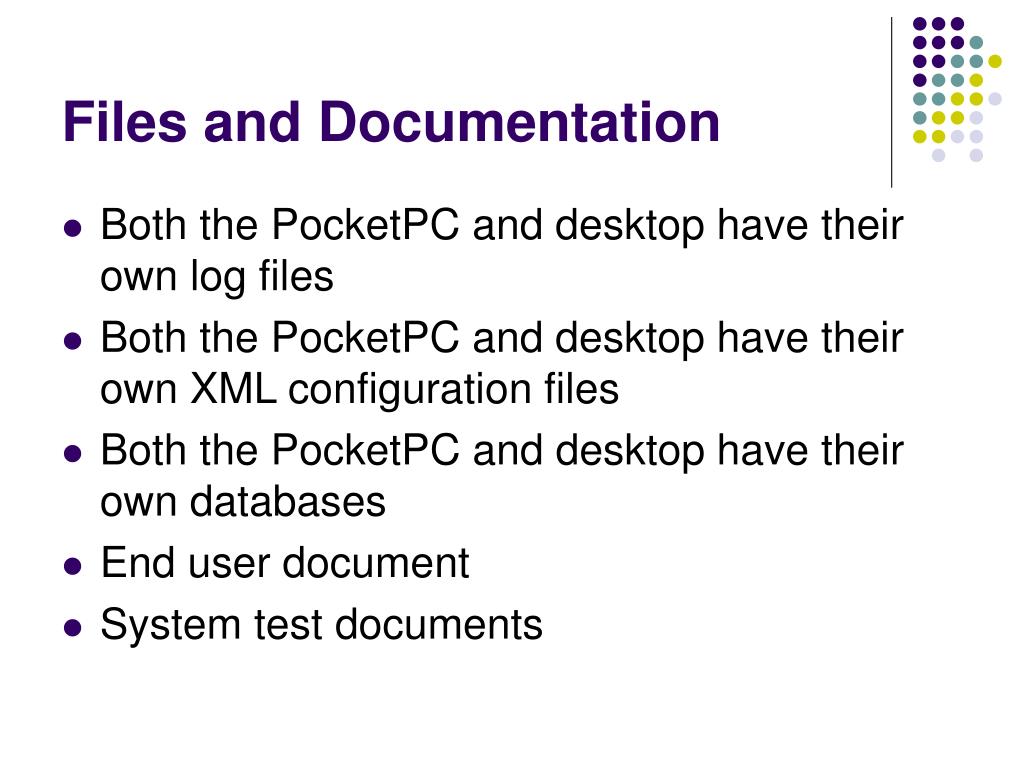 Files and Documentation

- Both the PocketPC and desktop have their own log files
- Both the PocketPC and desktop have their own XML configuration files
- Both the PocketPC and desktop have their own databases
- End user document
- System test documents